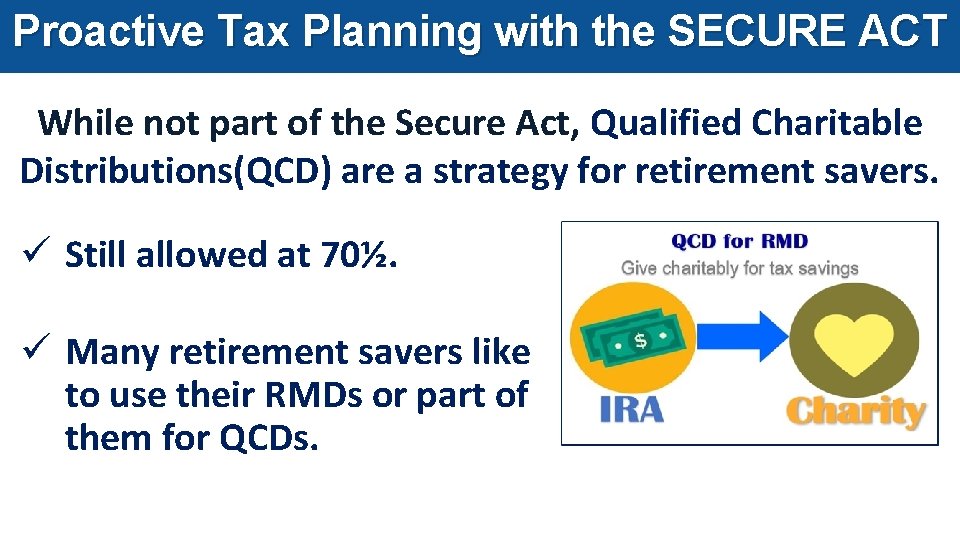 Proactive Tax Planning with the SECURE ACT

While not part of the Secure Act, Qualified Charitable Distributions(QCD) are a strategy for retirement savers.

✓ Still allowed at 70½.

✓ Many retirement savers like to use their RMDs or part of them for QCDs.

QCD for RMD
Give charitably for tax savings

$

IRA

Charity